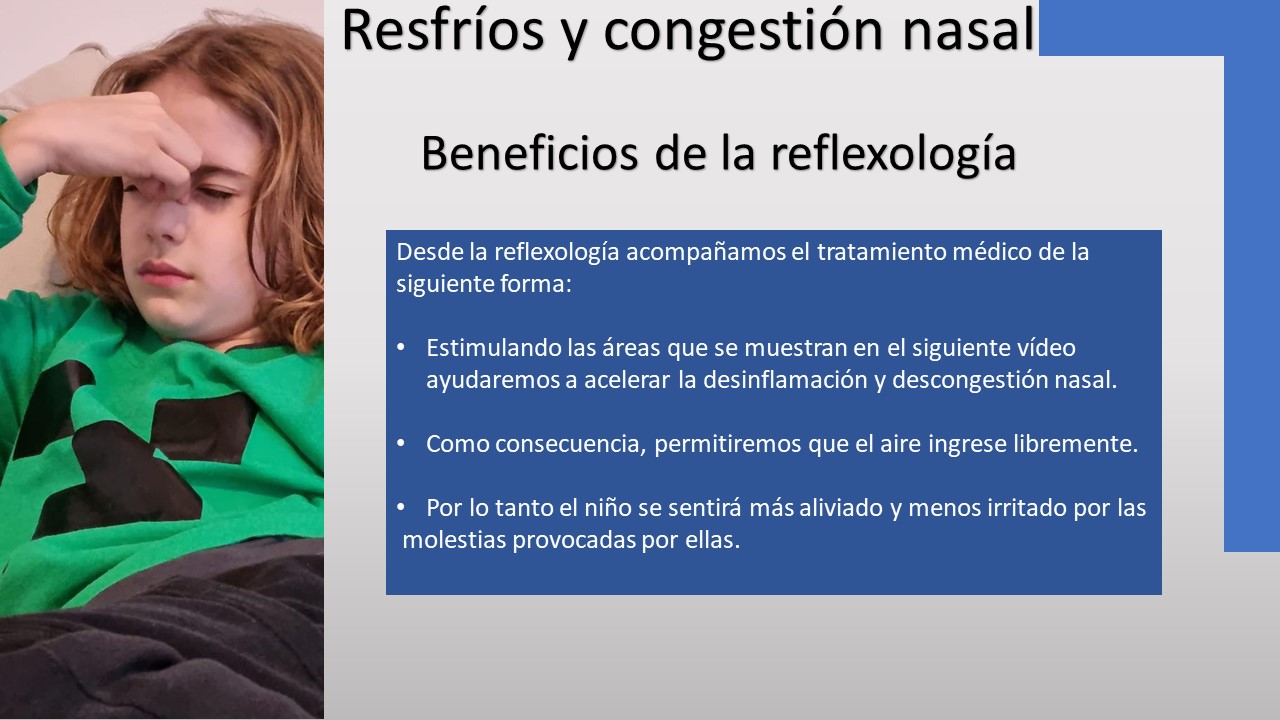 Resfríos y congestión nasal

Beneficios de la reflexología

Desde la reflexología acompañamos el tratamiento médico de la siguiente forma:

• Estimulando las áreas que se muestran en el siguiente vídeo ayudaremos a acelerar la desinflamación y descongestión nasal.

• Como consecuencia, permitiremos que el aire ingrese libremente.

• Por lo tanto el niño se sentirá más aliviado y menos irritado por las molestias provocadas por ellas.